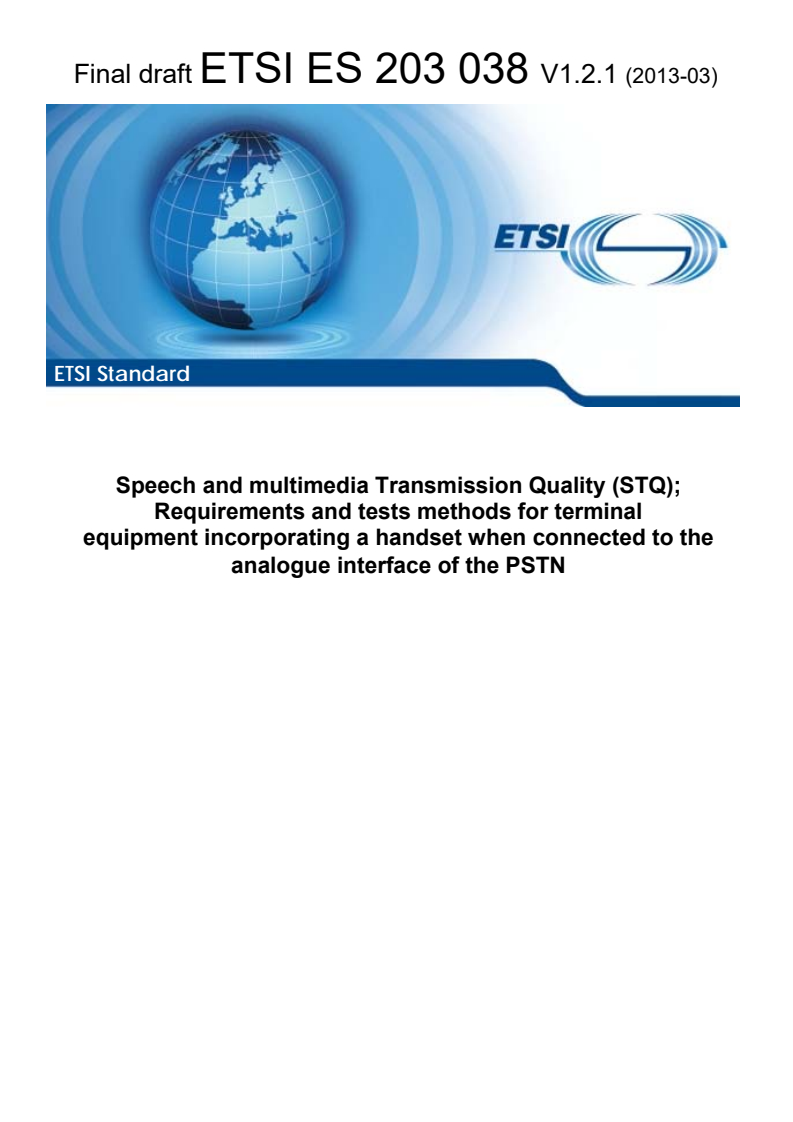 Final draft ETSI ES 203 038 V1.2.1 (2013-03)

ETSI

ETSI Standard

Speech and multimedia Transmission Quality (STQ); Requirements and tests methods for terminal equipment incorporating a handset when connected to the analogue interface of the PSTN